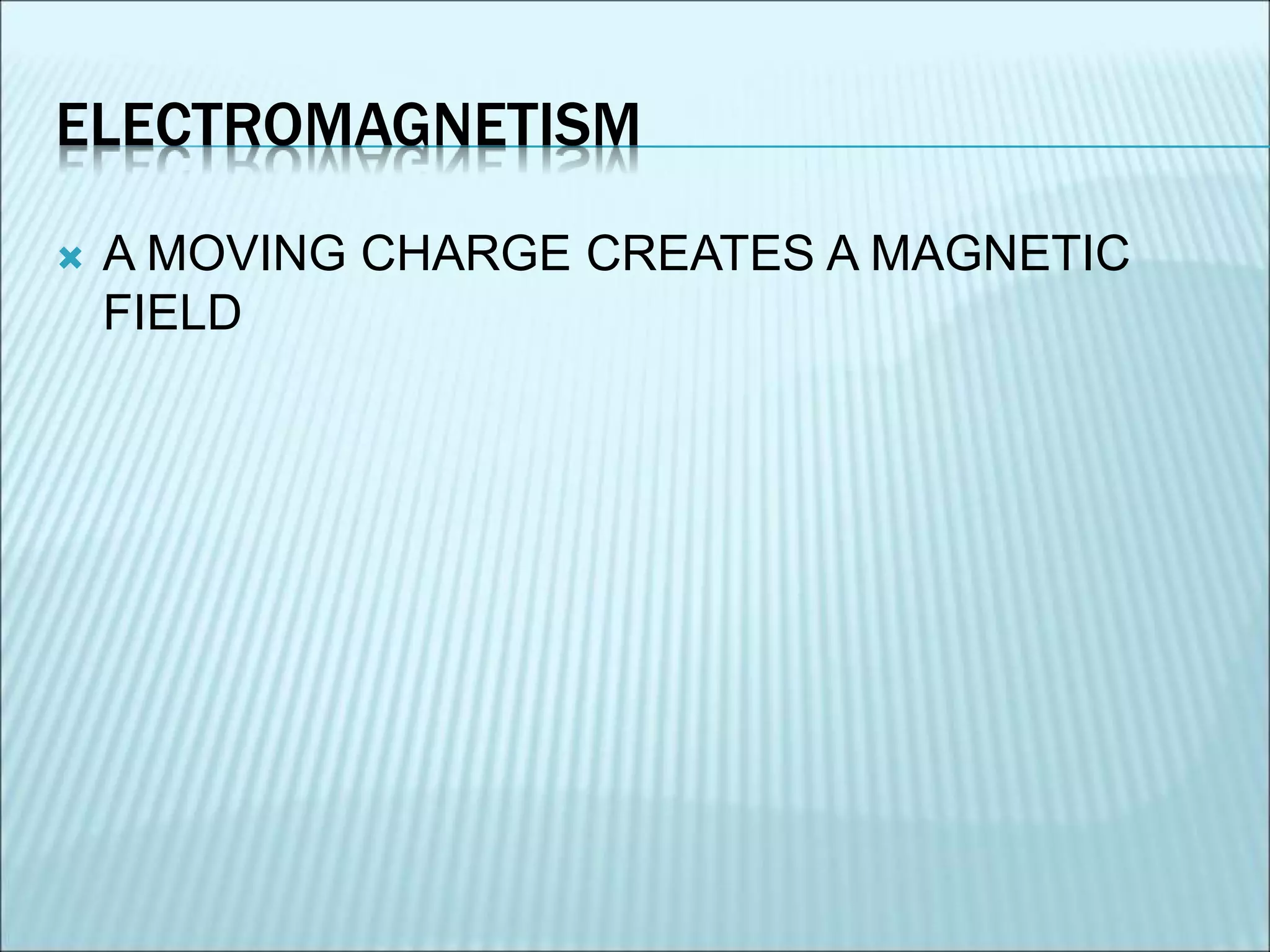 ELECTROMAGNETISM

A MOVING CHARGE CREATES A MAGNETIC FIELD